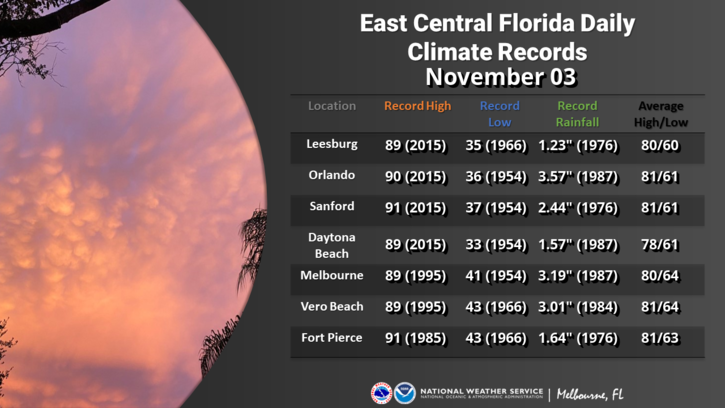 East Central Florida Daily Climate Records
November 03

| Location | Record High | Record Low | Record Rainfall | Average High/Low |
|---|---|---|---|---|
| Leesburg | 89 (2015) | 35 (1966) | 1.23" (1976) | 80/60 |
| Orlando | 90 (2015) | 36 (1954) | 3.57" (1987) | 81/61 |
| Sanford | 91 (2015) | 37 (1954) | 2.44" (1976) | 81/61 |
| Daytona Beach | 89 (2015) | 33 (1954) | 1.57" (1987) | 78/61 |
| Melbourne | 89 (1995) | 41 (1954) | 3.19" (1987) | 80/64 |
| Vero Beach | 89 (1995) | 43 (1966) | 3.01" (1984) | 81/64 |
| Fort Pierce | 91 (1985) | 43 (1966) | 1.64" (1976) | 81/63 |

NATIONAL WEATHER SERVICE
NATIONAL OCEANIC & ATMOSPHERIC ADMINISTRATION
Melbourne, FL